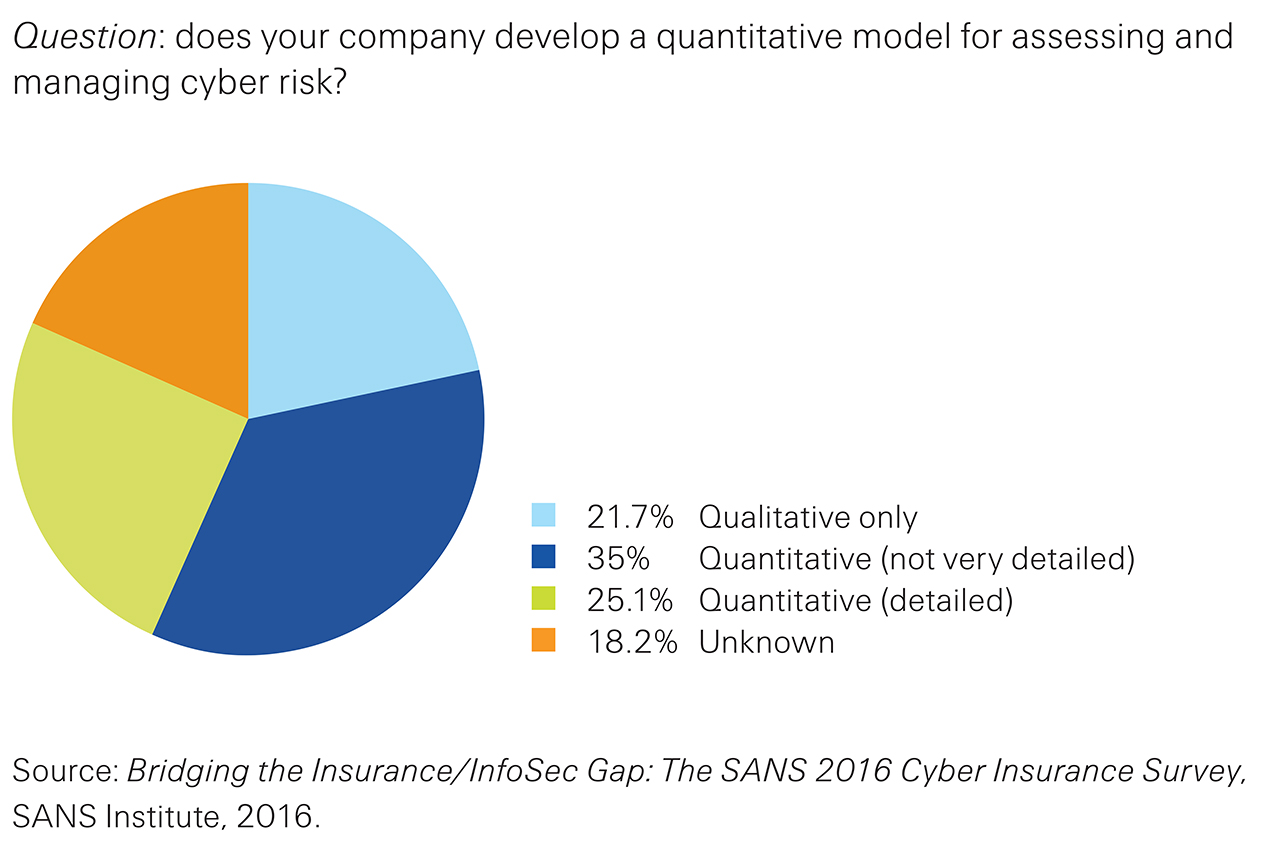 Question: does your company develop a quantitative model for assessing and managing cyber risk?

21.7% Qualitative only
35% Quantitative (not very detailed)
25.1% Quantitative (detailed)
18.2% Unknown

Source: Bridging the Insurance/InfoSec Gap: The SANS 2016 Cyber Insurance Survey, SANS Institute, 2016.